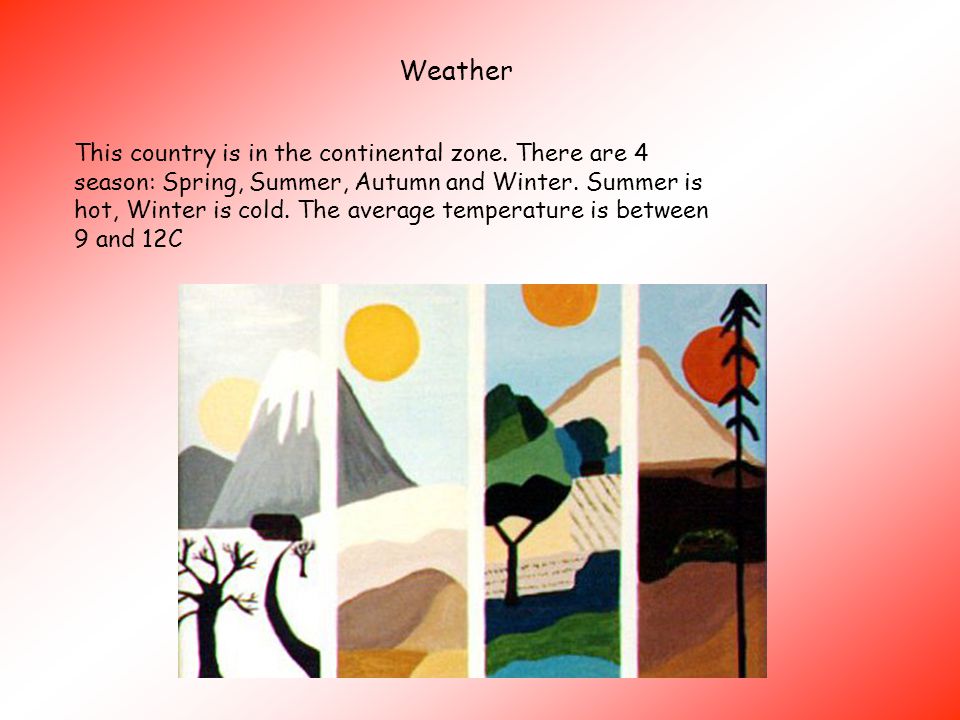 Weather

This country is in the continental zone. There are 4 season: Spring, Summer, Autumn and Winter. Summer is hot, Winter is cold. The average temperature is between 9 and 12C